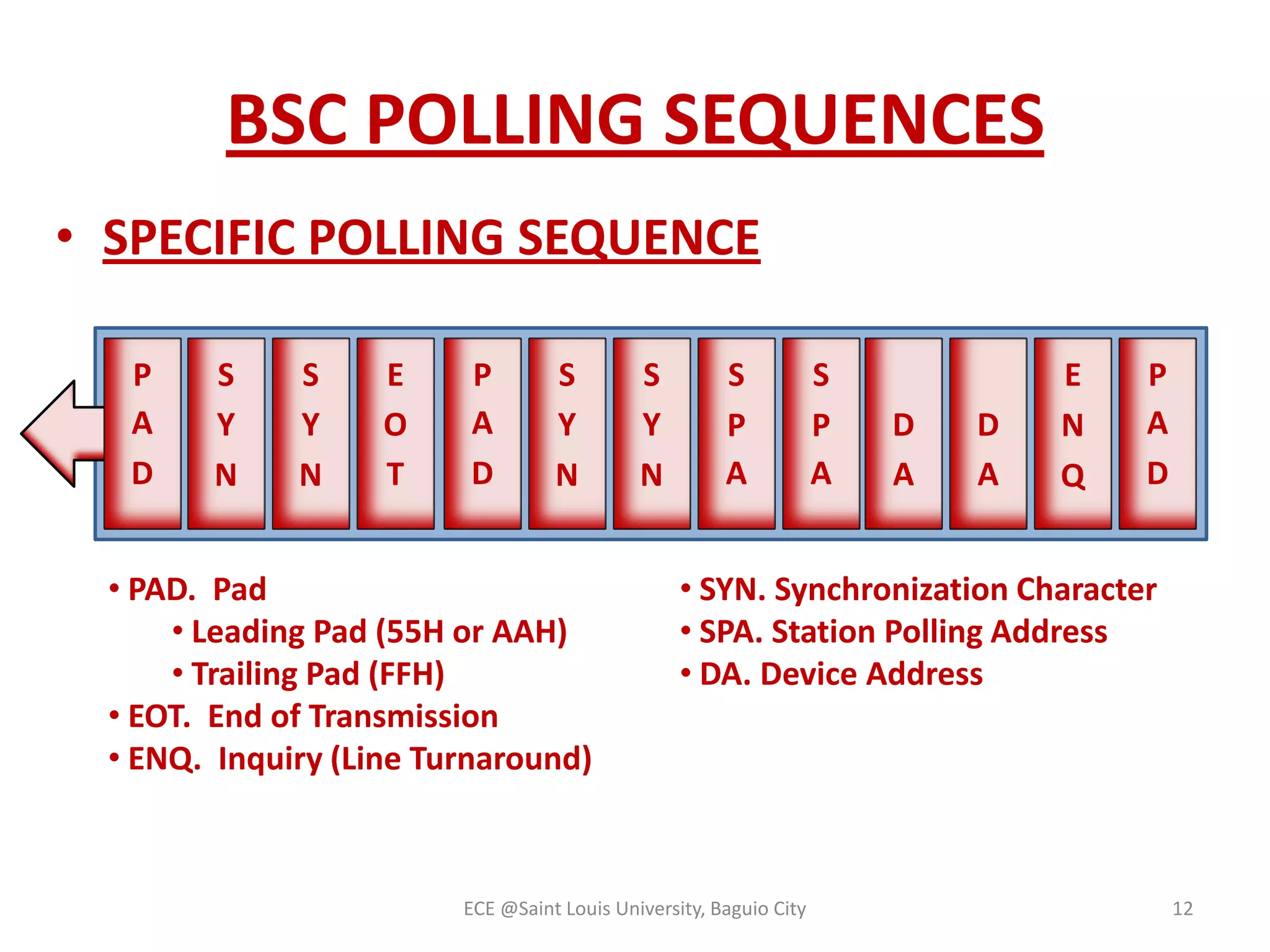 BSC POLLING SEQUENCES

• SPECIFIC POLLING SEQUENCE

PAD SYN SYN EOT PAD SYN SYN SPA SPA DA DA ENQ PAD

• PAD. Pad
  • Leading Pad (55H or AAH)
  • Trailing Pad (FFH)
• EOT. End of Transmission
• ENQ. Inquiry (Line Turnaround)

• SYN. Synchronization Character
• SPA. Station Polling Address
• DA. Device Address

ECE @Saint Louis University, Baguio City

12